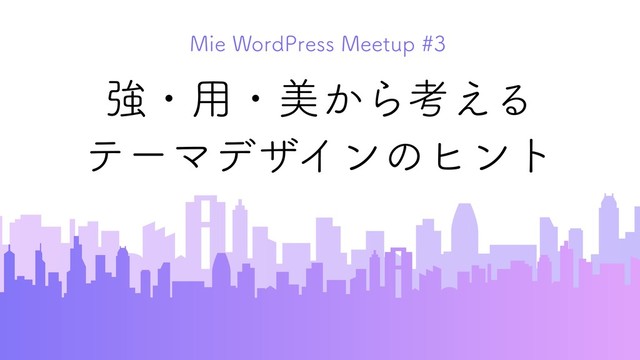 Mie WordPress Meetup #3

強・用・美から考える
テーマデザインのヒント